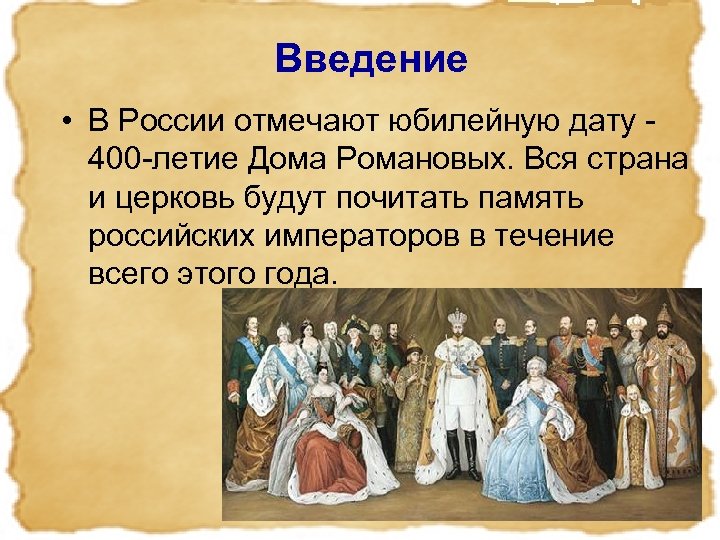 Введение

• В России отмечают юбилейную дату - 400-летие Дома Романовых. Вся страна и церковь будут почитать память российских императоров в течение всего этого года.